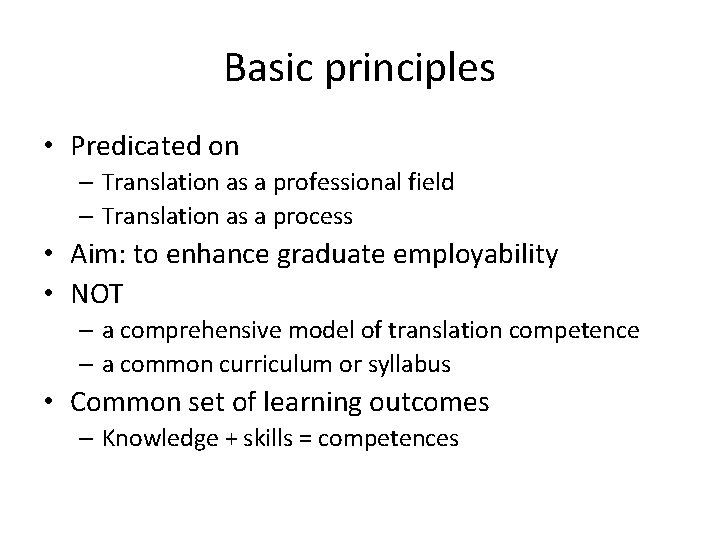 Basic principles

• Predicated on
 – Translation as a professional field
 – Translation as a process
• Aim: to enhance graduate employability
• NOT
 – a comprehensive model of translation competence
 – a common curriculum or syllabus
• Common set of learning outcomes
 – Knowledge + skills = competences